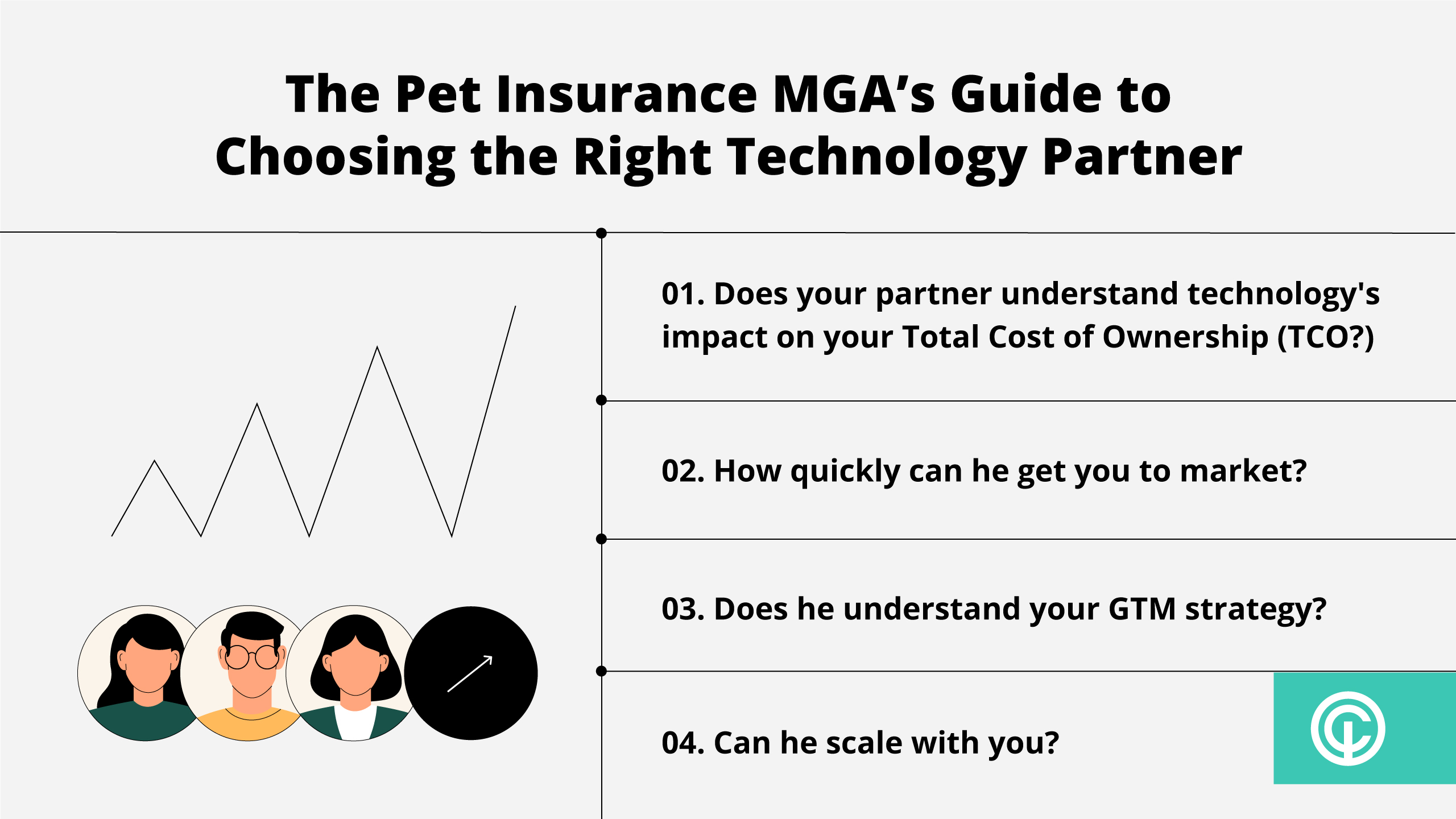 The Pet Insurance MGA’s Guide to Choosing the Right Technology Partner

01. Does your partner understand technology's impact on your Total Cost of Ownership (TCO?)

02. How quickly can he get you to market?

03. Does he understand your GTM strategy?

04. Can he scale with you?